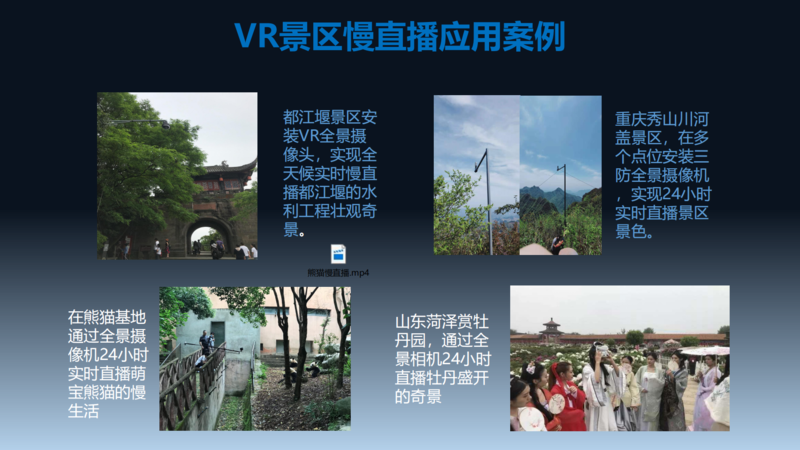 VR景区慢直播应用案例

都江堰景区安装VR全景摄像头，实现全天候实时慢直播都江堰的水利工程壮观奇景。

熊猫慢直播.mp4

重庆秀山川河盖景区，在多个点位安装三防全景摄像机，实现24小时实时直播景区景色。

在熊猫基地通过全景摄像机24小时实时直播萌宝熊猫的慢生活

山东菏泽赏牡丹园，通过全景相机24小时直播牡丹盛开的奇景